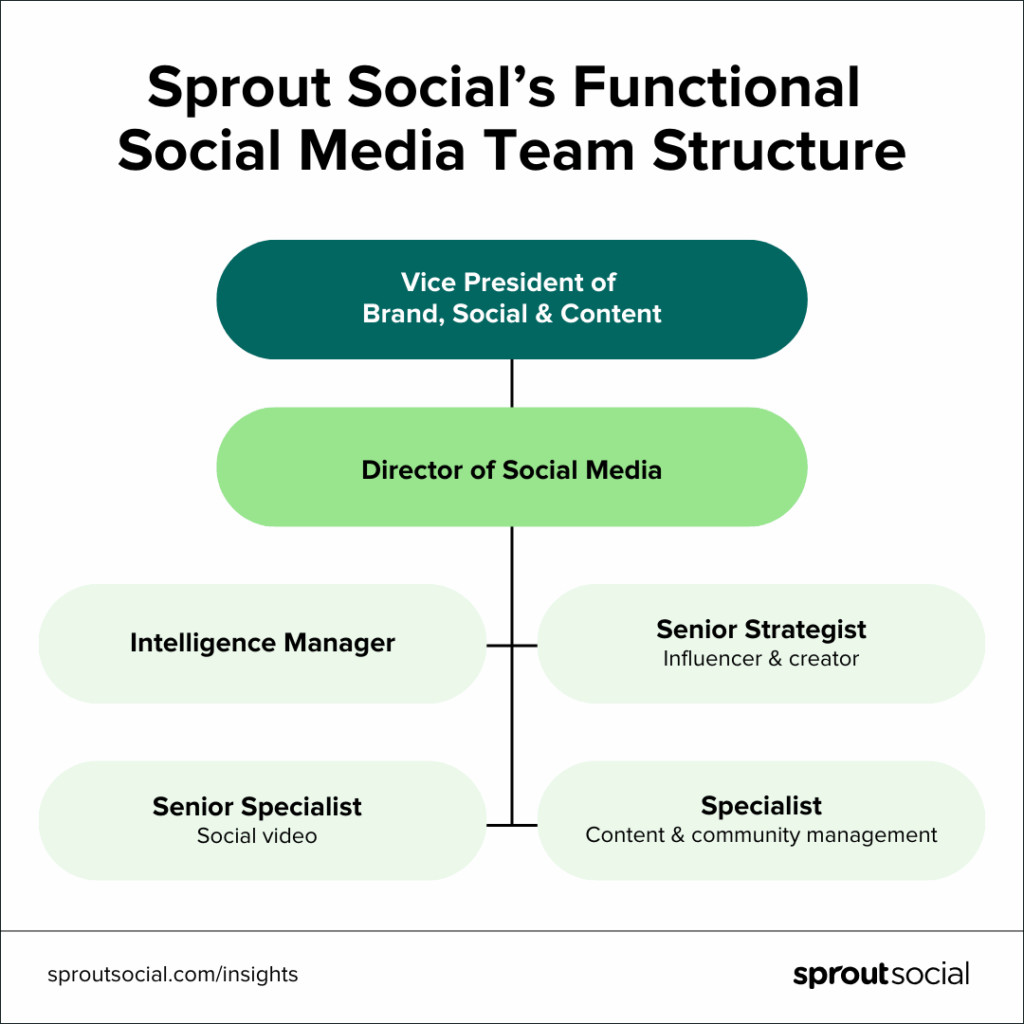 Sprout Social's Functional Social Media Team Structure

Vice President of Brand, Social & Content

Director of Social Media

Intelligence Manager

Senior Strategist
Influencer & creator

Senior Specialist
Social video

Specialist
Content & community management

sproutsocial.com/insights

sproutsocial